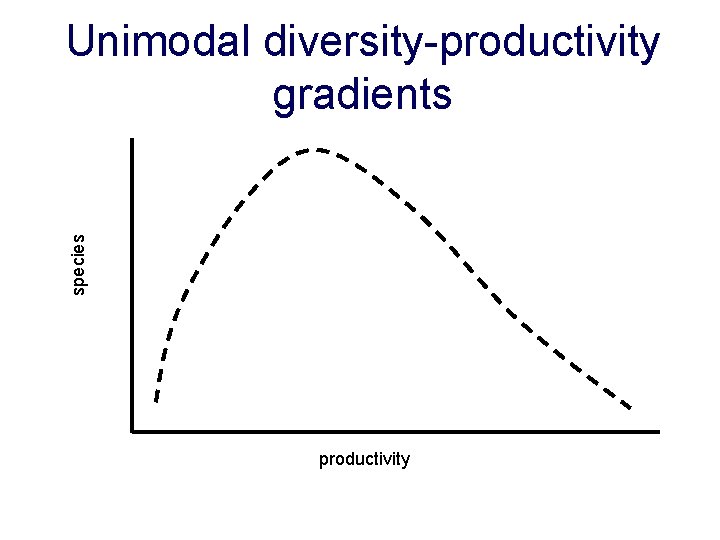 Unimodal diversity-productivity gradients

species

productivity